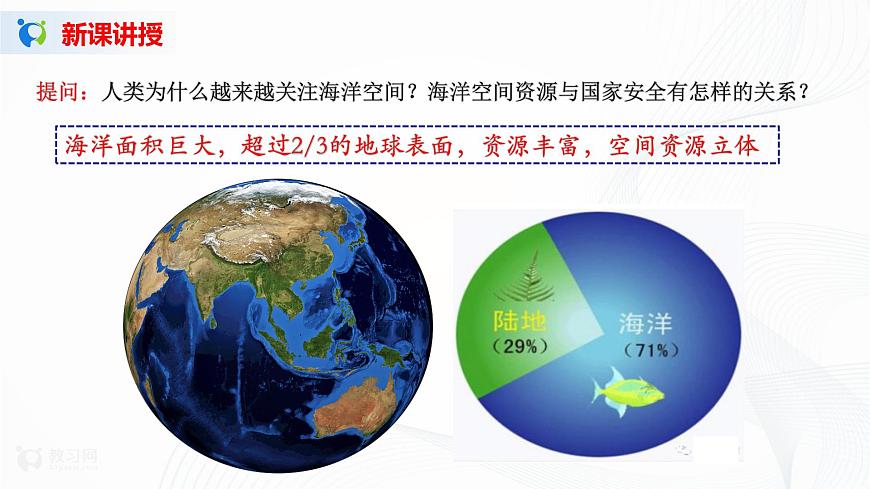 新课讲授

提问：人类为什么越来越关注海洋空间？海洋空间资源与国家安全有怎样的关系？

海洋面积巨大，超过2/3的地球表面，资源丰富，空间资源立体

陆地
（29%）

海洋
（71%）

教习网